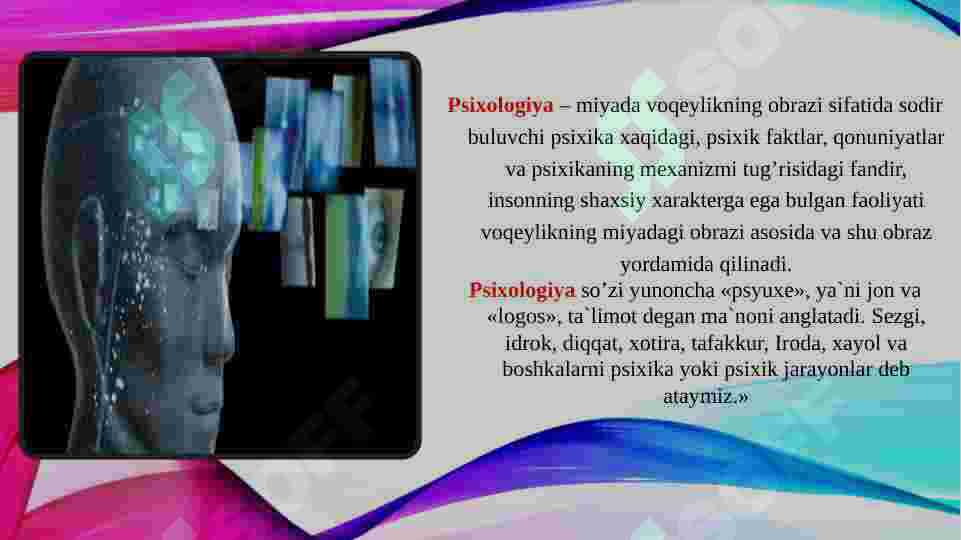 Psixologiya – miyada voqeylikning obrazi sifatida sodir buluvchi psixika xaqidagi, psixik faktlar, qonuniyatlar va psixikaning mexanizmi tug’risidagi fandir, insonning shaxsiy xarakterga ega bulgan faoliyati voqeylikning miyadagi obrazi asosida va shu obraz yordamida qilinadi.

Psixologiya so’zi yunoncha «psyuxe», ya`ni jon va «logos», ta`limot degan ma`noni anglatadi. Sezgi, idrok, diqqat, xotira, tafakkur, Iroda, xayol va boshkalarni psixika yoki psixik jarayonlar deb ataymiz.»